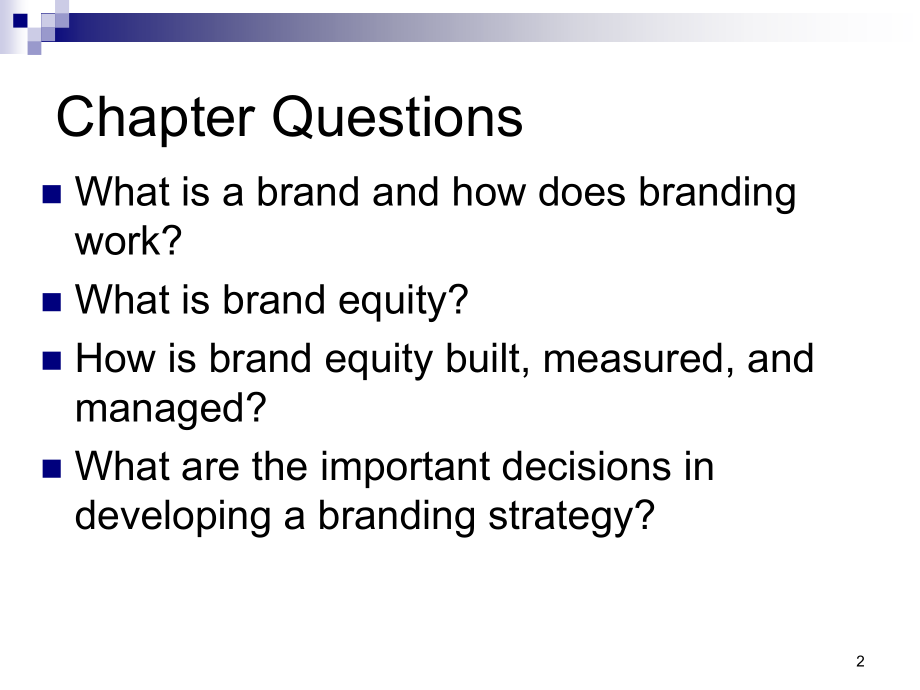 Chapter Questions

• What is a brand and how does branding work?
• What is brand equity?
• How is brand equity built, measured, and managed?
• What are the important decisions in developing a branding strategy?

2